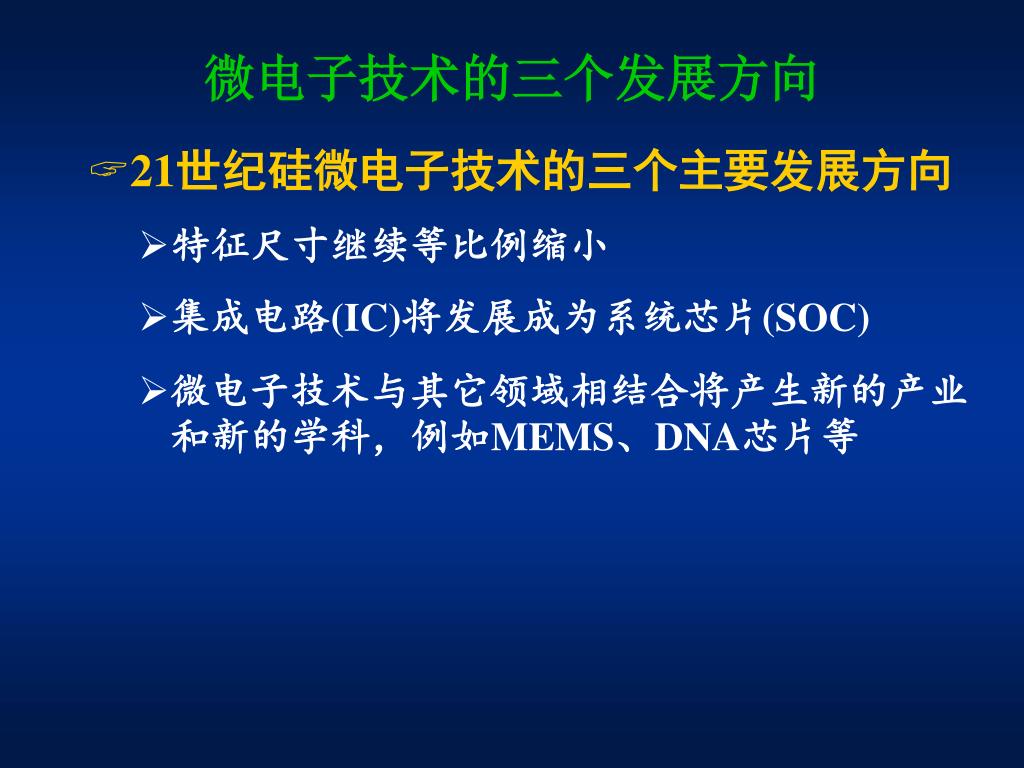 微电子技术的三个发展方向

☞21世纪硅微电子技术的三个主要发展方向

➢特征尺寸继续等比例缩小

➢集成电路(IC)将发展成为系统芯片(SOC)

➢微电子技术与其它领域相结合将产生新的产业和新的学科，例如MEMS、DNA芯片等